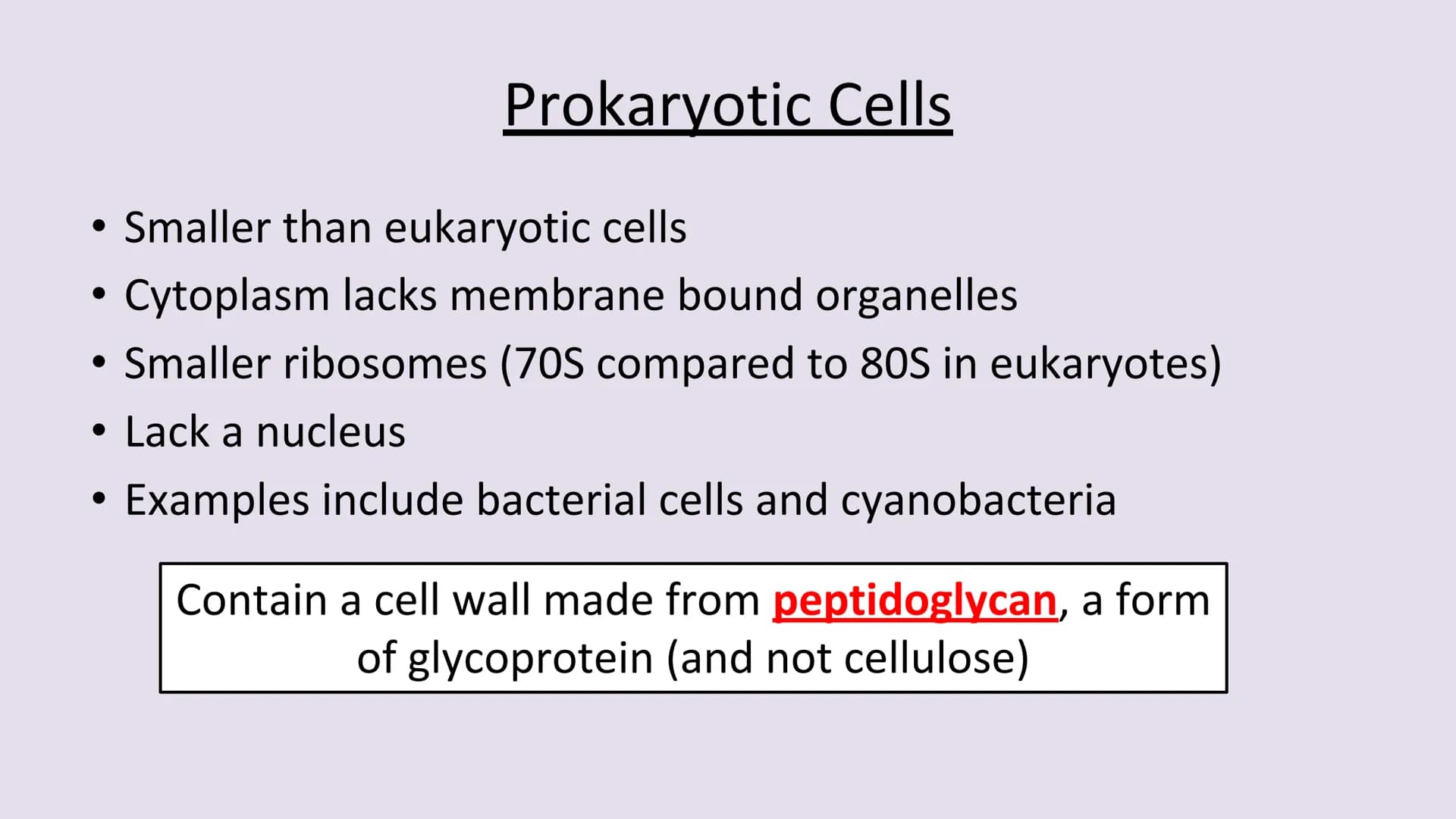 Prokaryotic Cells

• Smaller than eukaryotic cells
• Cytoplasm lacks membrane bound organelles
• Smaller ribosomes (70S compared to 80S in eukaryotes)
• Lack a nucleus
• Examples include bacterial cells and cyanobacteria

Contain a cell wall made from peptidoglycan, a form of glycoprotein (and not cellulose)